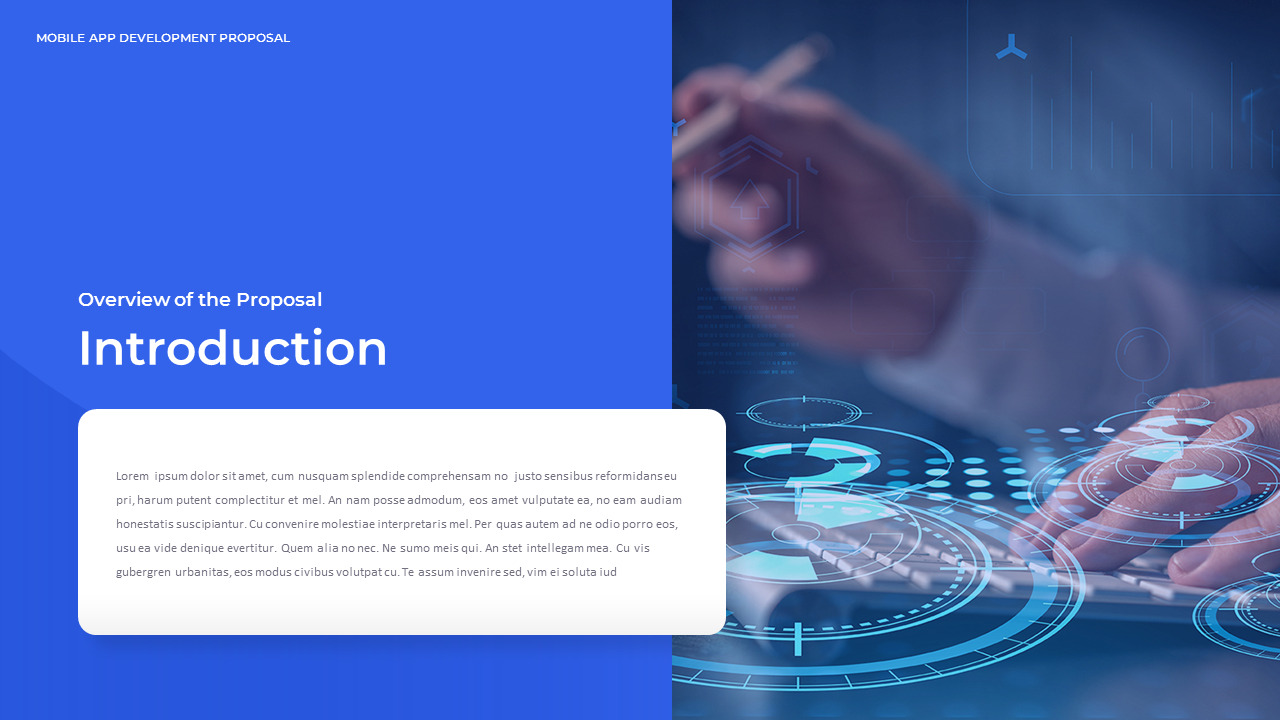 MOBILE APP DEVELOPMENT PROPOSAL

Overview of the Proposal

Introduction

Lorem ipsum dolor sit amet, cum nusquam splendide comprehensam no justo sensibus reformidans eu pri, harum putent complectitur et mel. An nam posse admodum, eos amet vulputate ea, no eam audiam honestatis suscipiantur. Cu convenire molestiae interpretaris mel. Per quas autem ad ne odio porro eos, usu ea vide denique evertitur. Quem alia no nec. Ne sumo meis qui. An stet intellegam mea. Cu vis gubergren urbanitas, eos modus civibus volutpat cu. Te assum invenire sed, vim ei soluta iud